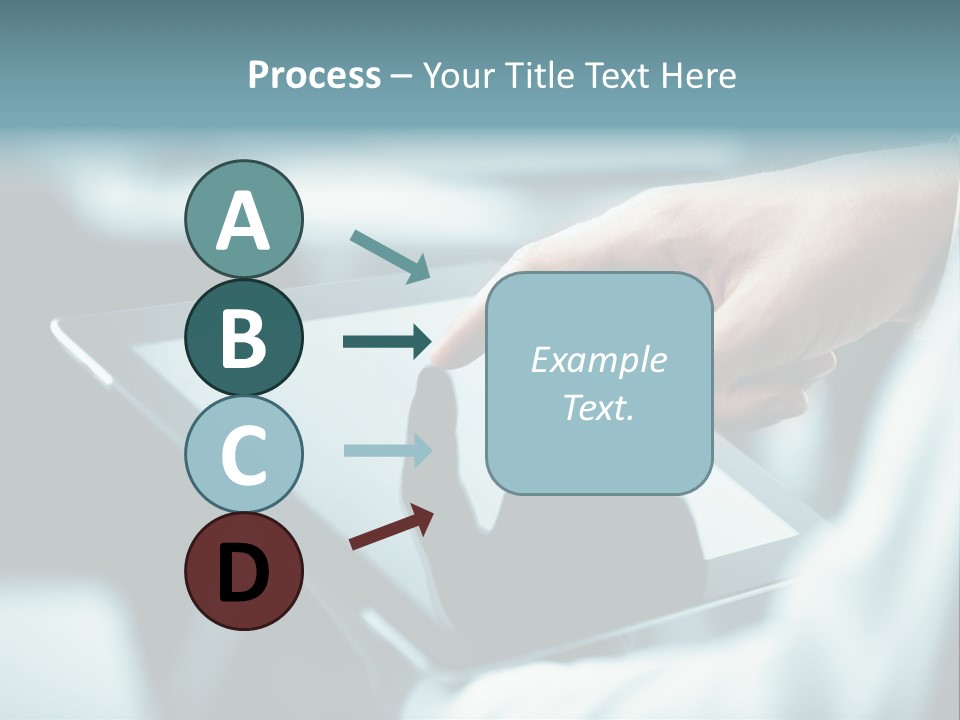 Process – Your Title Text Here

A

B

C

D

Example Text.